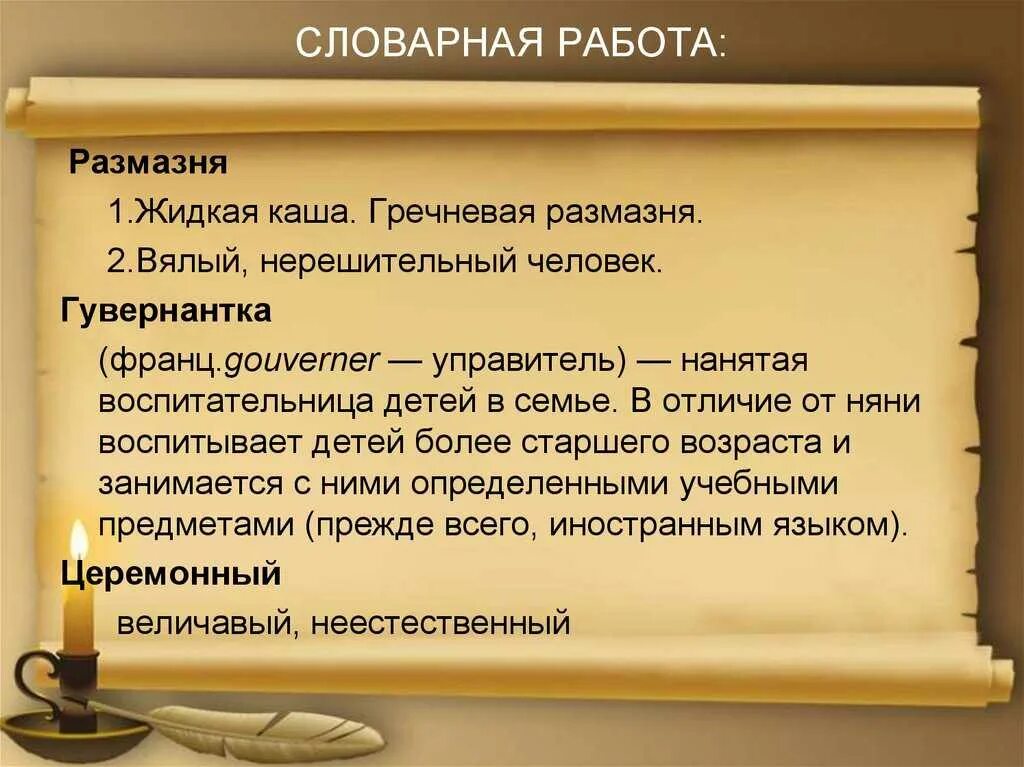 СЛОВАРНАЯ РАБОТА:

Размазня

1.Жидкая каша. Гречневая размазня.

2.Вялый, нерешительный человек.

Гувернантка

(франц.gouverner — управитель) — нанятая воспитательница детей в семье. В отличие от няни воспитывает детей более старшего возраста и занимается с ними определенными учебными предметами (прежде всего, иностранным языком).

Церемонный

величавый, неестественный